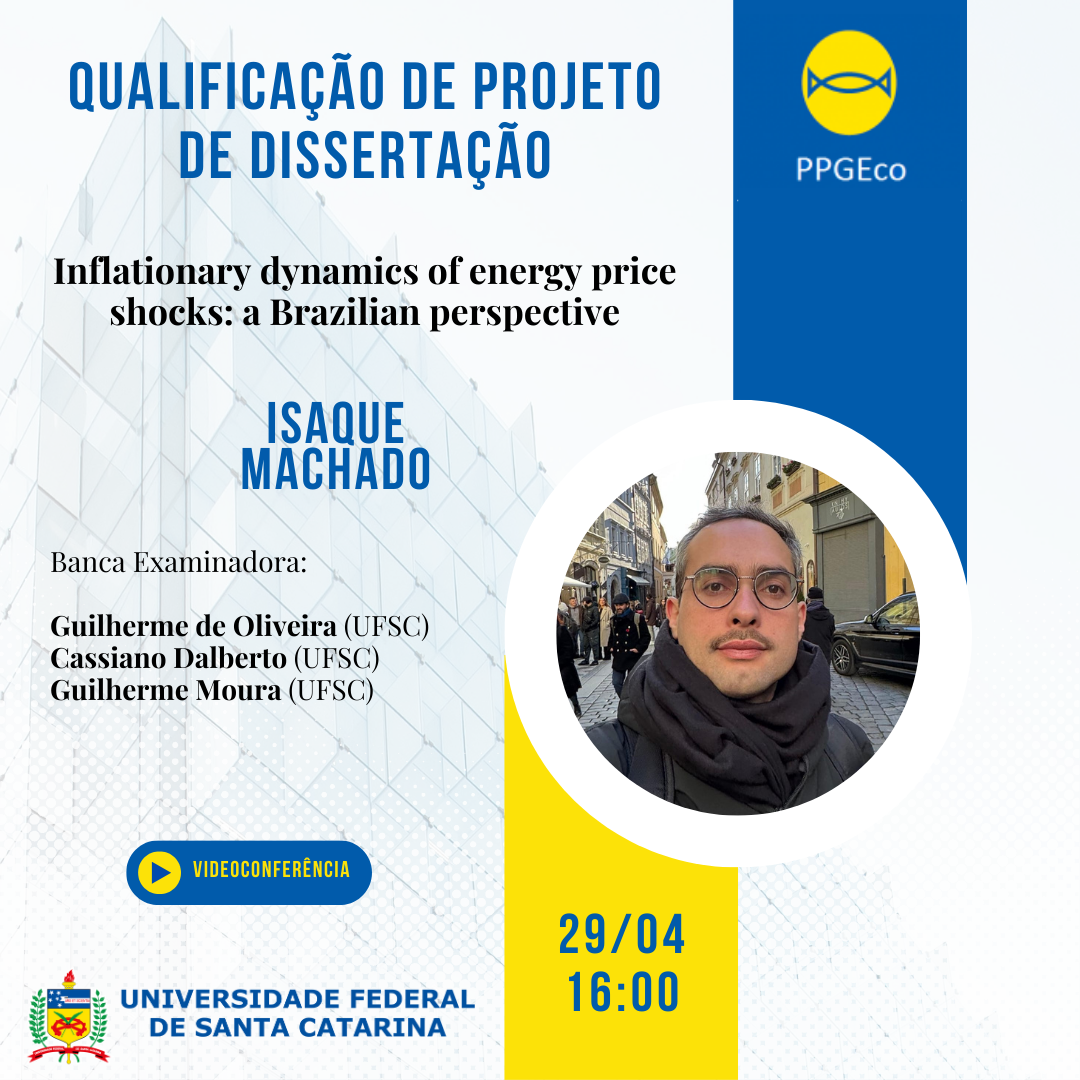 QUALIFICAÇÃO DE PROJETO DE DISSERTAÇÃO

PPGEco

Inflationary dynamics of energy price shocks: a Brazilian perspective

ISAQUE MACHADO

Banca Examinadora:

Guilherme de Oliveira (UFSC)
Cassiano Dalberto (UFSC)
Guilherme Moura (UFSC)

VIDEOCONFERÊNCIA

29/04
16:00

UNIVERSIDADE FEDERAL DE SANTA CATARINA